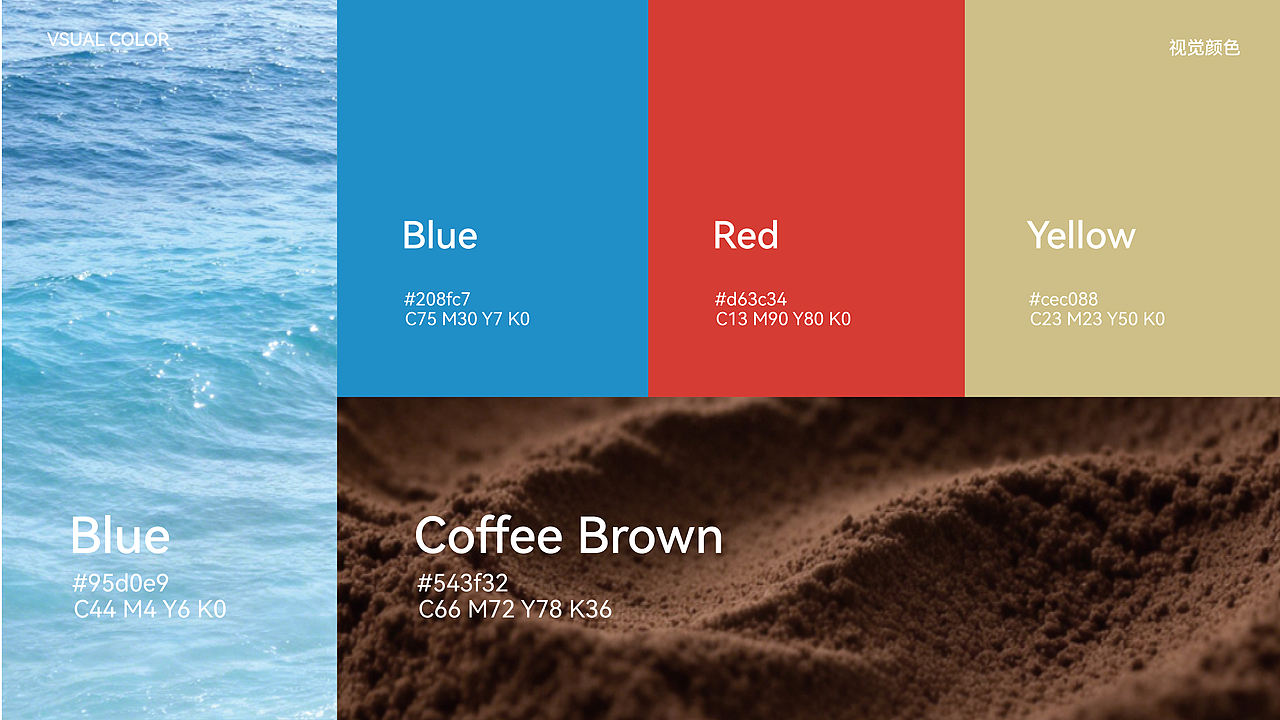 VSUAL COLOR

视觉颜色

Blue
#208fc7
C75 M30 Y7 K0

Red
#d63c34
C13 M90 Y80 K0

Yellow
#cec088
C23 M23 Y50 K0

Blue
#95d0e9
C44 M4 Y6 K0

Coffee Brown
#543f32
C66 M72 Y78 K36